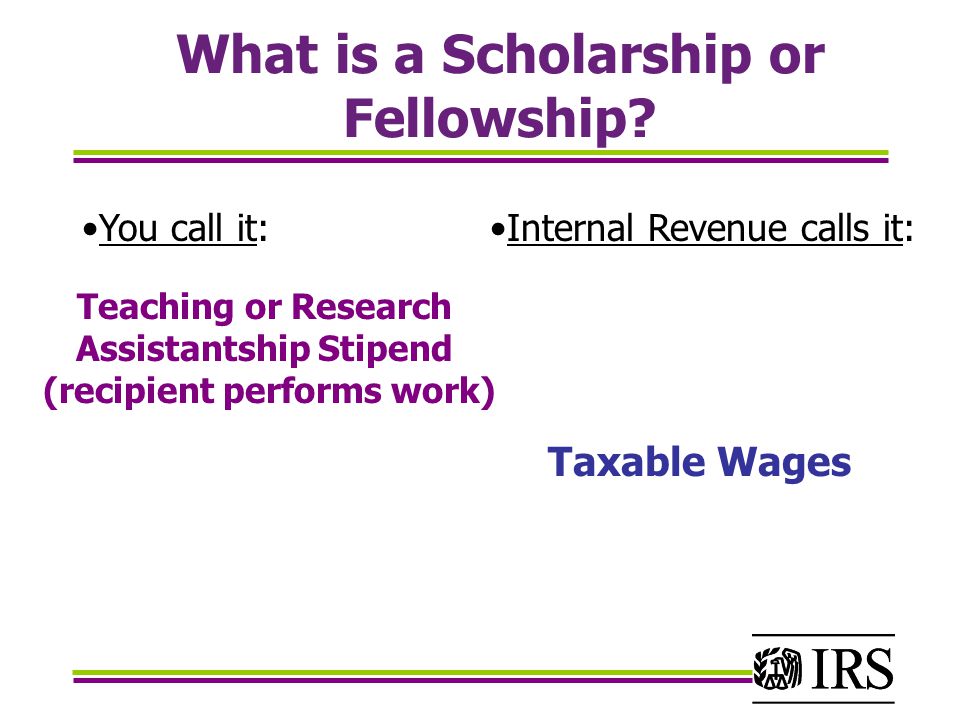 What is a Scholarship or Fellowship?

•You call it:

Teaching or Research Assistantship Stipend (recipient performs work)

•Internal Revenue calls it:

Taxable Wages

IRS